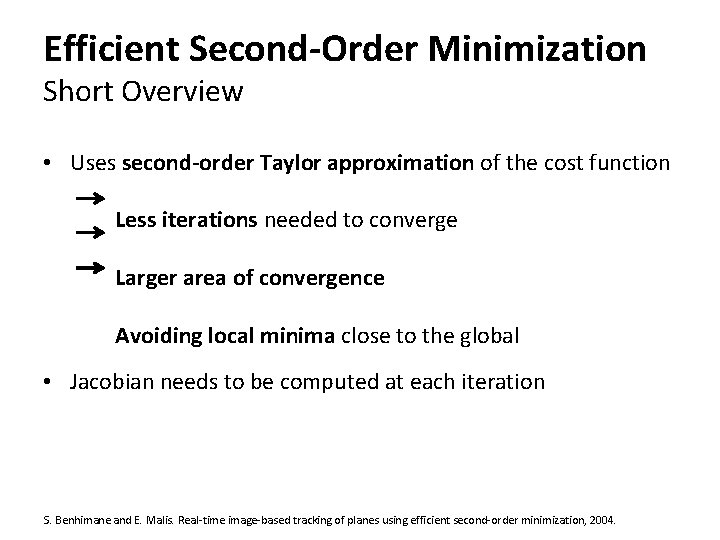 Efficient Second-Order Minimization
Short Overview

• Uses second-order Taylor approximation of the cost function

→ Less iterations needed to converge

→ Larger area of convergence

→ Avoiding local minima close to the global

• Jacobian needs to be computed at each iteration

S. Benhimane and E. Malis. Real-time image-based tracking of planes using efficient second-order minimization, 2004.